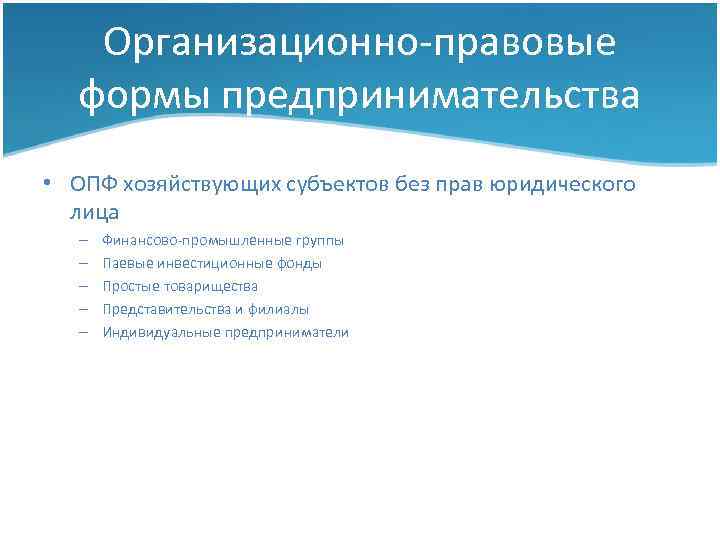 Организационно-правовые формы предпринимательства

• ОПФ хозяйствующих субъектов без прав юридического лица
– Финансово-промышленные группы
– Паевые инвестиционные фонды
– Простые товарищества
– Представительства и филиалы
– Индивидуальные предприниматели